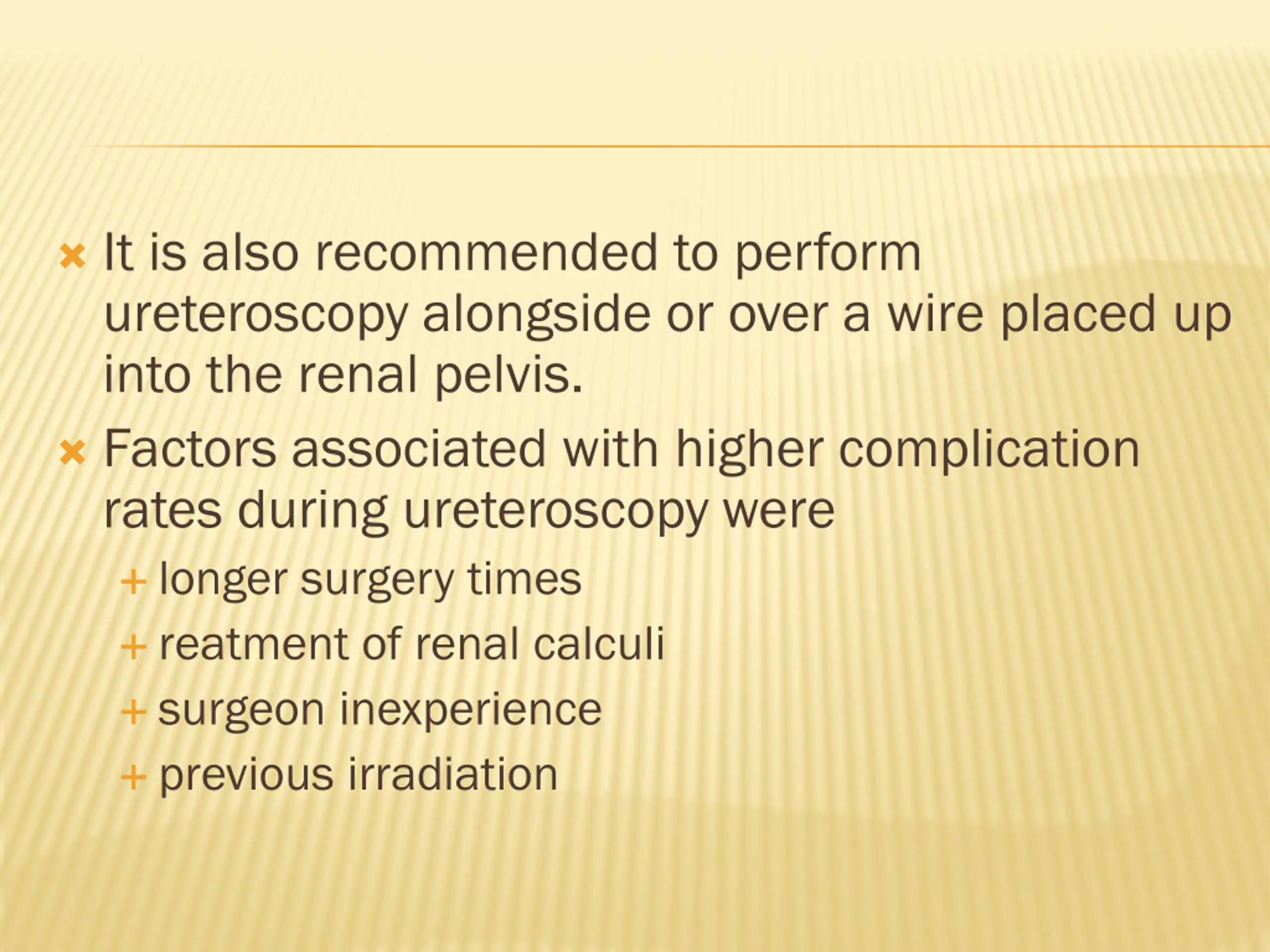 It is also recommended to perform ureteroscopy alongside or over a wire placed up into the renal pelvis.

Factors associated with higher complication rates during ureteroscopy were

longer surgery times

reatment of renal calculi

surgeon inexperience

previous irradiation